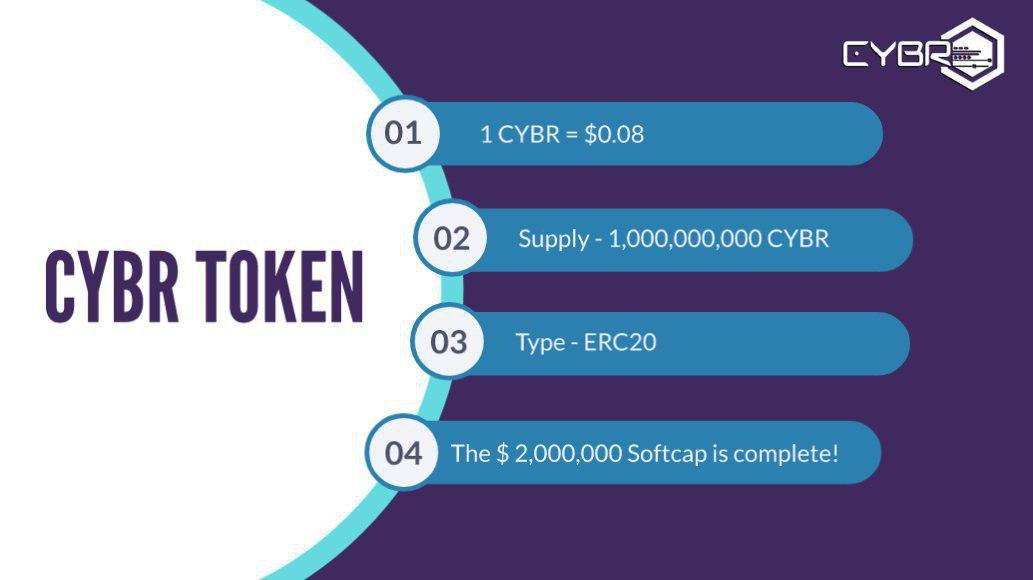 CYBR

CYBR TOKEN

01 1 CYBR = \$0.08

02 Supply - 1,000,000,000 CYBR

03 Type - ERC20

04 The \$ 2,000,000 Softcap is complete!